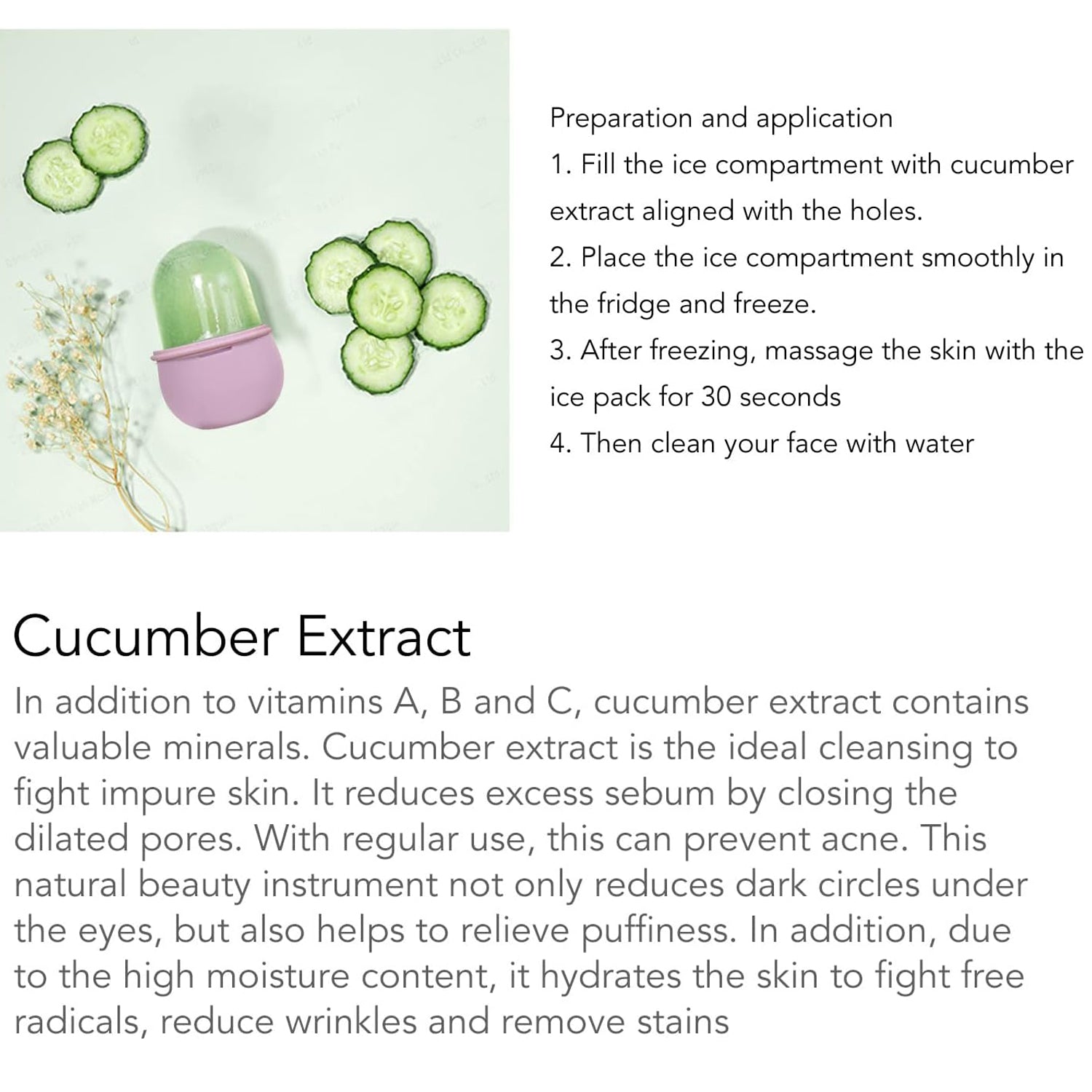 Preparation and application
1. Fill the ice compartment with cucumber extract aligned with the holes.
2. Place the ice compartment smoothly in the fridge and freeze.
3. After freezing, massage the skin with the ice pack for 30 seconds
4. Then clean your face with water

Cucumber Extract
In addition to vitamins A, B and C, cucumber extract contains valuable minerals. Cucumber extract is the ideal cleansing to fight impure skin. It reduces excess sebum by closing the dilated pores. With regular use, this can prevent acne. This natural beauty instrument not only reduces dark circles under the eyes, but also helps to relieve puffiness. In addition, due to the high moisture content, it hydrates the skin to fight free radicals, reduce wrinkles and remove stains